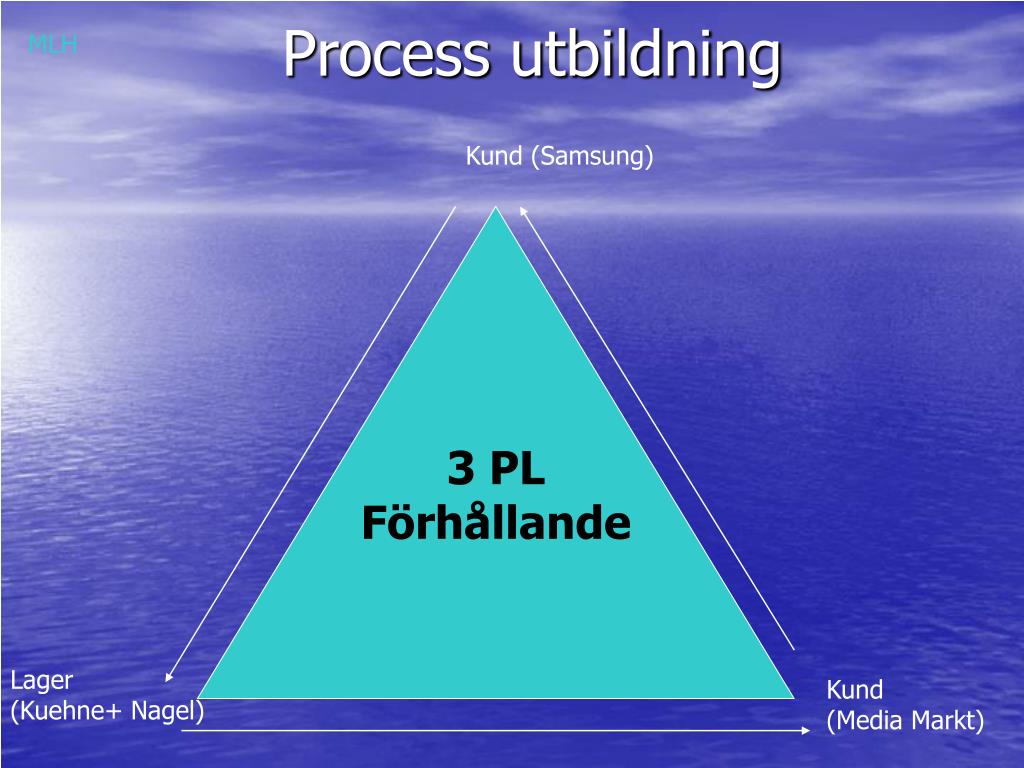 MLH

Process utbildning

Kund (Samsung)

3 PL
Förhållande

Lager
(Kuehne+ Nagel)

Kund
(Media Markt)